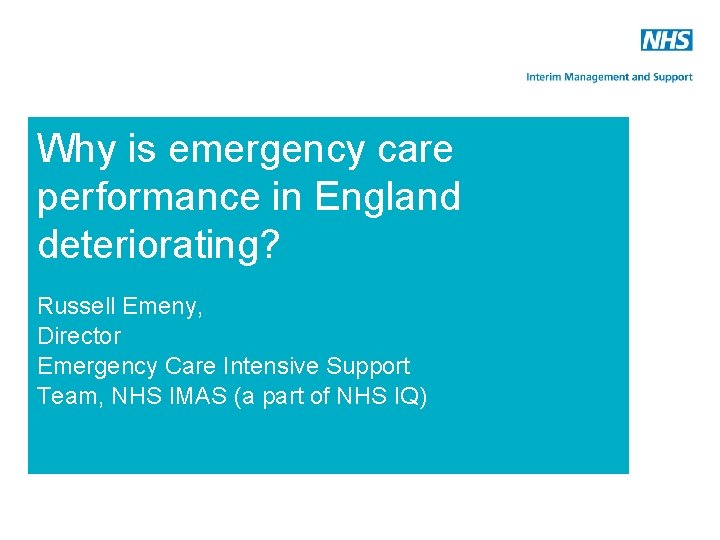 NHS

Interim Management and Support

Why is emergency care performance in England deteriorating?

Russell Emeny,
Director
Emergency Care Intensive Support Team, NHS IMAS (a part of NHS IQ)